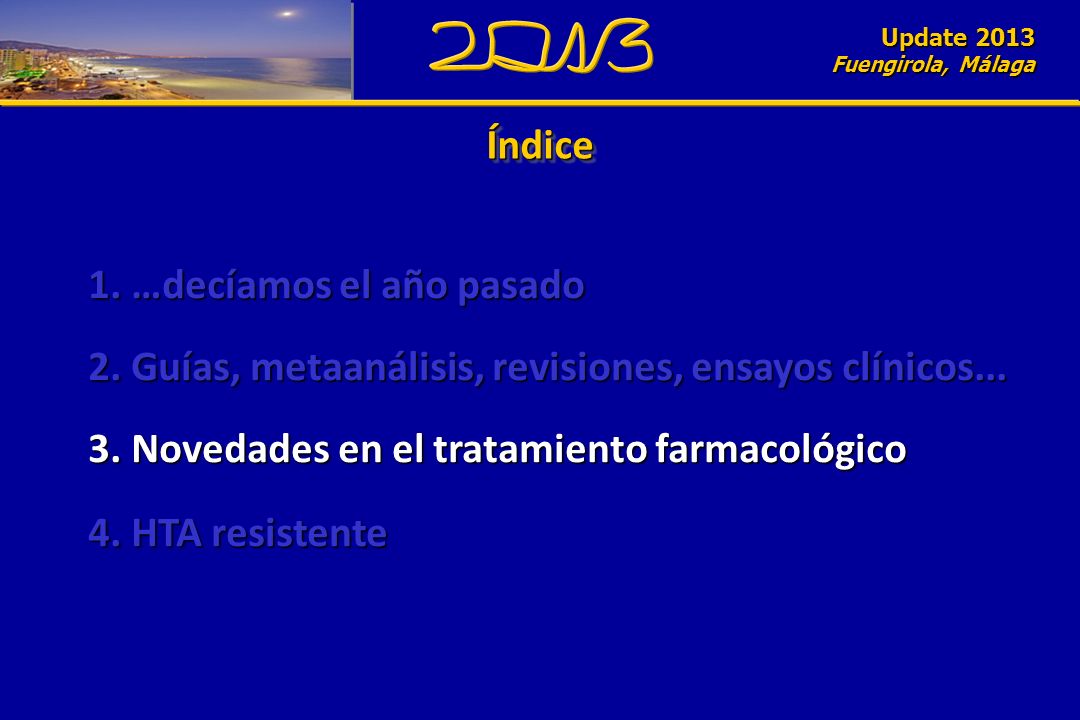 2013

Update 2013
Fuengirola, Málaga

Índice

1. …decíamos el año pasado

2. Guías, metaanálisis, revisiones, ensayos clínicos...

3. Novedades en el tratamiento farmacológico

4. HTA resistente